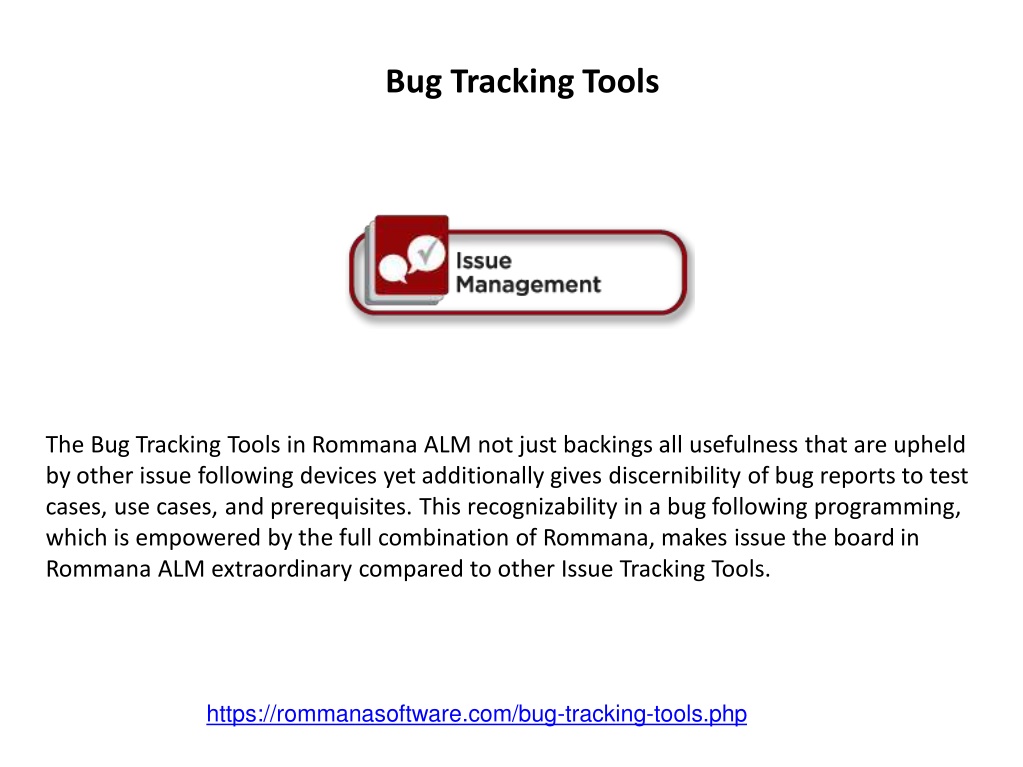 Bug Tracking Tools

Issue Management

The Bug Tracking Tools in Rommana ALM not just backings all usefulness that are upheld by other issue following devices yet additionally gives discernibility of bug reports to test cases, use cases, and prerequisites. This recognizability in a bug following programming, which is empowered by the full combination of Rommana, makes issue the board in Rommana ALM extraordinary compared to other Issue Tracking Tools.

https://rommanasoftware.com/bug-tracking-tools.php